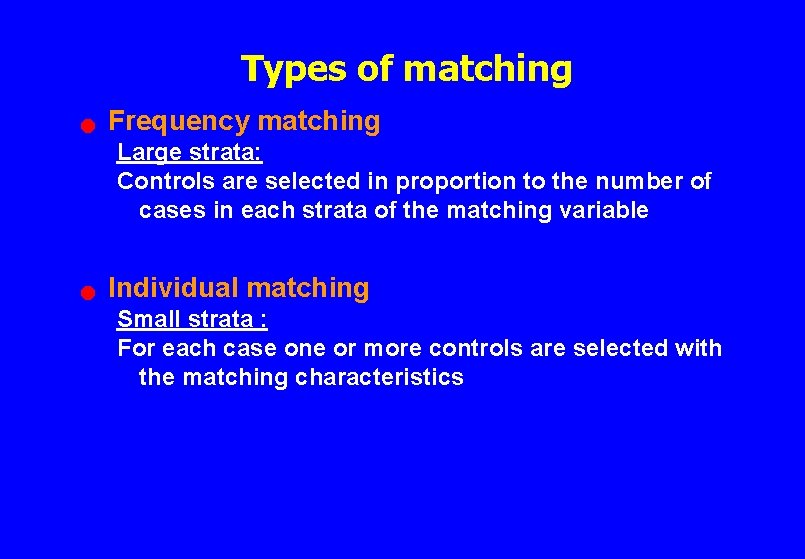 Types of matching

Frequency matching

Large strata:

Controls are selected in proportion to the number of cases in each strata of the matching variable

Individual matching

Small strata :

For each case one or more controls are selected with the matching characteristics